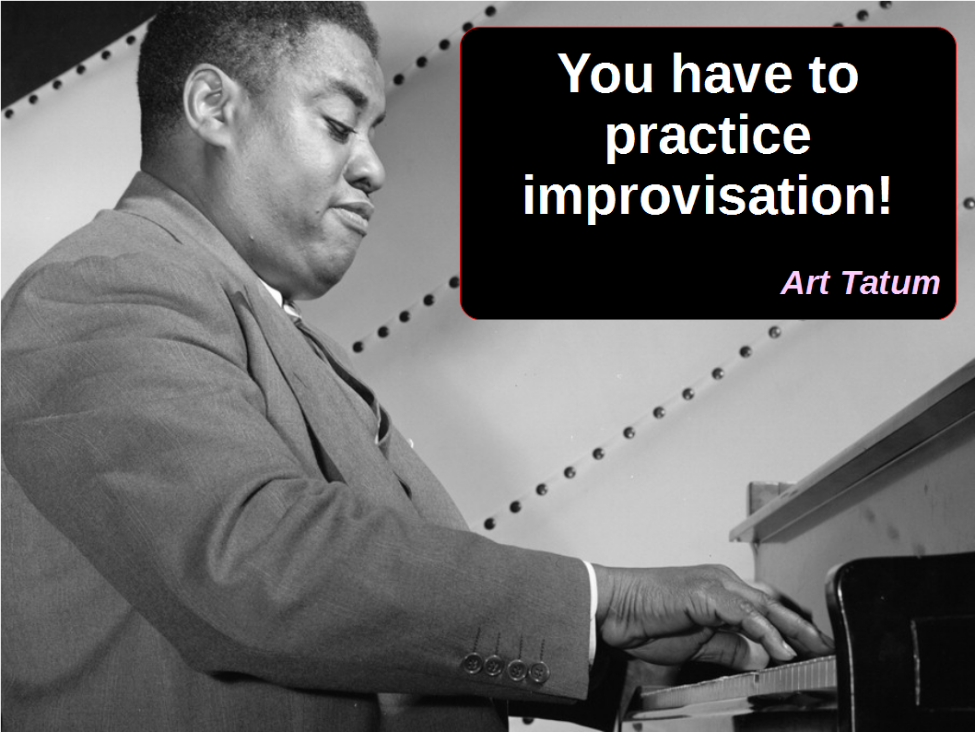 You have to practice improvisation!

Art Tatum